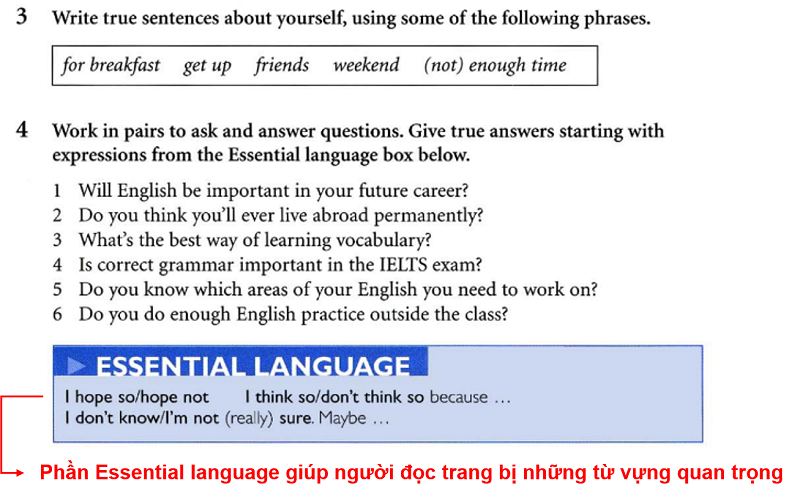 3 Write true sentences about yourself, using some of the following phrases.

for breakfast get up friends weekend (not) enough time

4 Work in pairs to ask and answer questions. Give true answers starting with expressions from the Essential language box below.

1 Will English be important in your future career?
2 Do you think you'll ever live abroad permanently?
3 What's the best way of learning vocabulary?
4 Is correct grammar important in the IELTS exam?
5 Do you know which areas of your English you need to work on?
6 Do you do enough English practice outside the class?

ESSENTIAL LANGUAGE

I hope so/hope not I think so/don't think so because …
I don't know/I'm not (really) sure. Maybe …

Phần Essential language giúp người đọc trang bị những từ vựng quan trọng